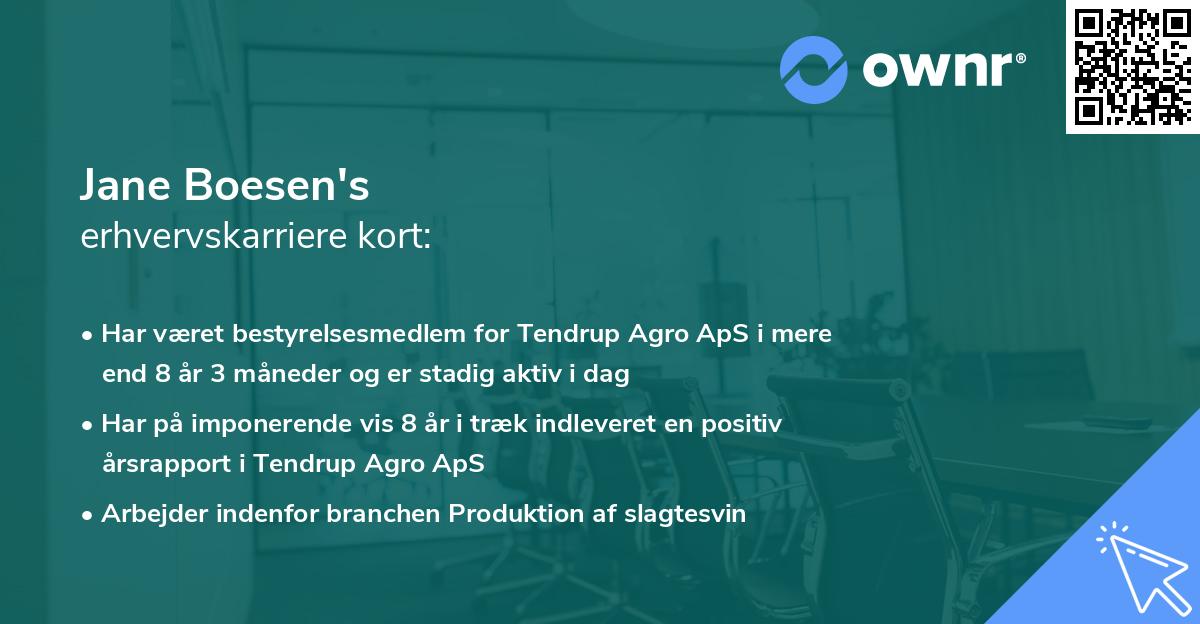 ownr®

Jane Boesen's
erhvervskarriere kort:

• Har været bestyrelsesmedlem for Tendrup Agro ApS i mere end 8 år 3 måneder og er stadig aktiv i dag
• Har på imponerende vis 8 år i træk indleveret en positiv årsrapport i Tendrup Agro ApS
• Arbejder indenfor branchen Produktion af slagtesvin